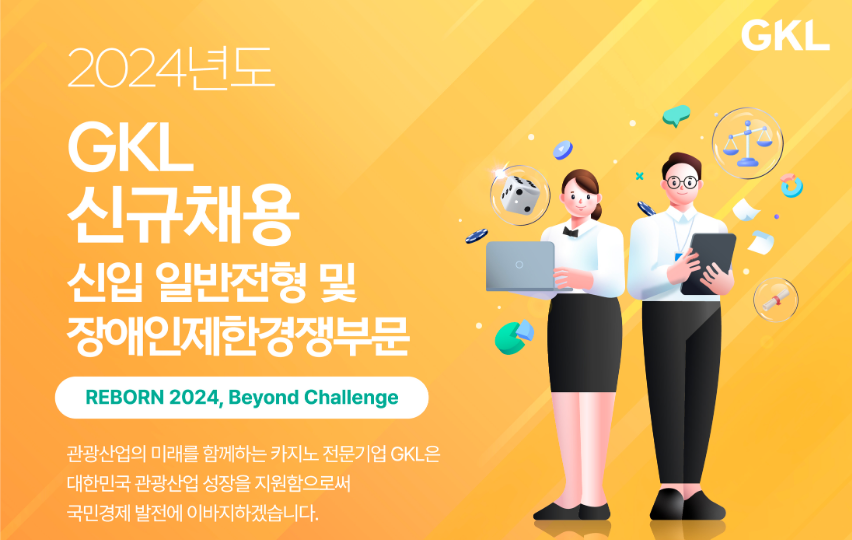 GKL

2024년도

GKL
신규채용
신입 일반전형 및
장애인제한경쟁부문

REBORN 2024, Beyond Challenge

관광산업의 미래를 함께하는 카지노 전문기업 GKL은
대한민국 관광산업 성장을 지원함으로써
국민경제 발전에 이바지하겠습니다.